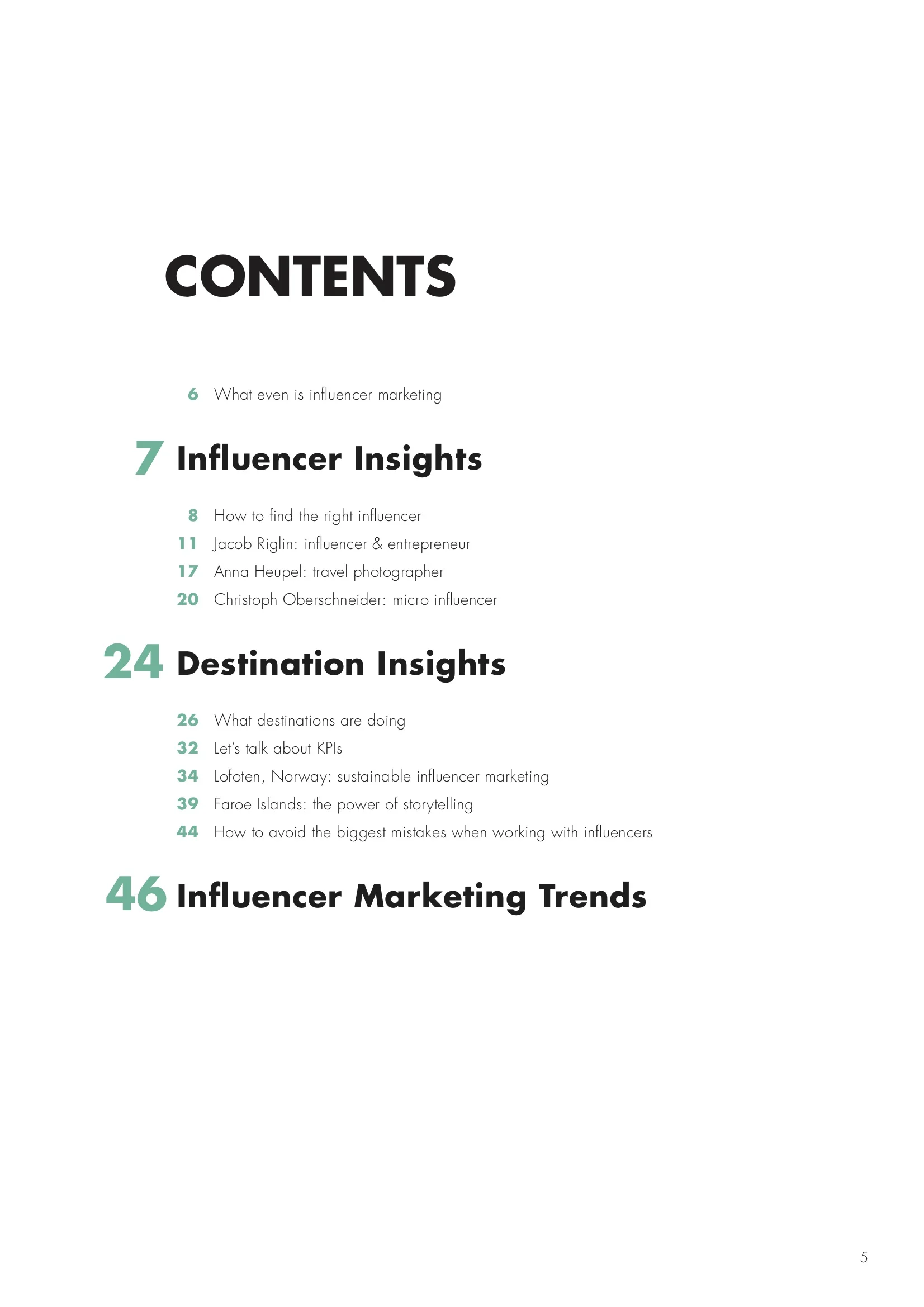 CONTENTS

6 What even is influencer marketing

7 Influencer Insights

8 How to find the right influencer
11 Jacob Riglin: influencer & entrepreneur
17 Anna Heupel: travel photographer
20 Christoph Oberschneider: micro influencer

24 Destination Insights

26 What destinations are doing
32 Let's talk about KPIs
34 Lofoten, Norway: sustainable influencer marketing
39 Faroe Islands: the power of storytelling
44 How to avoid the biggest mistakes when working with influencers

46 Influencer Marketing Trends

5